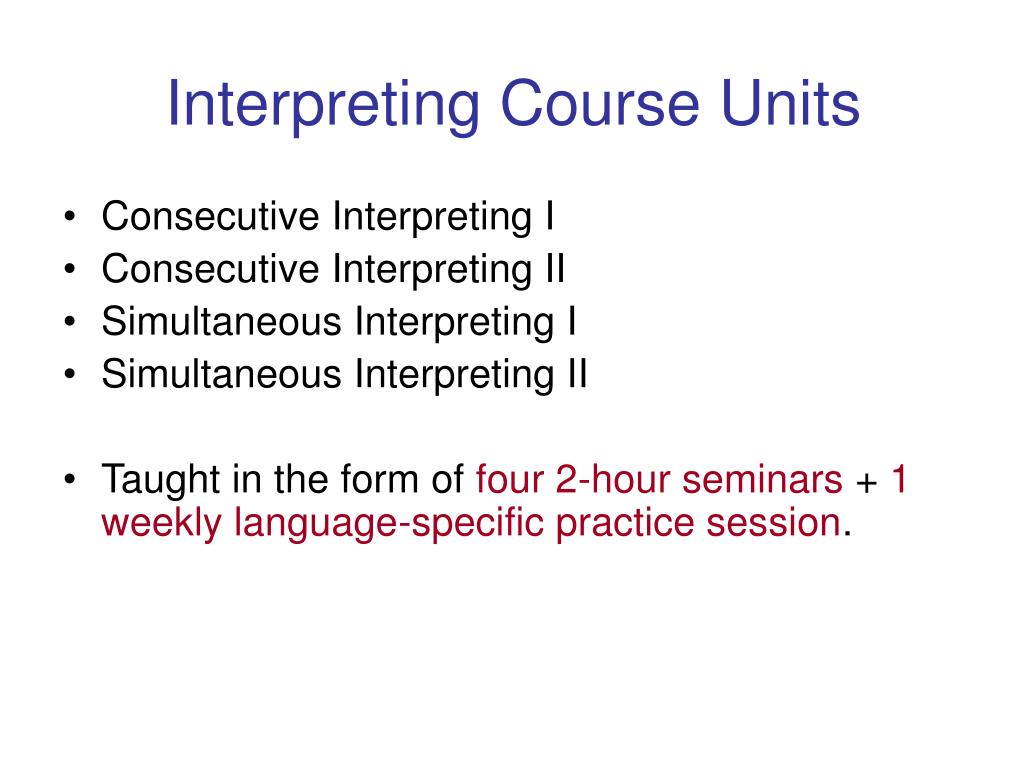 Interpreting Course Units

• Consecutive Interpreting I
• Consecutive Interpreting II
• Simultaneous Interpreting I
• Simultaneous Interpreting II

• Taught in the form of four 2-hour seminars + 1 weekly language-specific practice session.